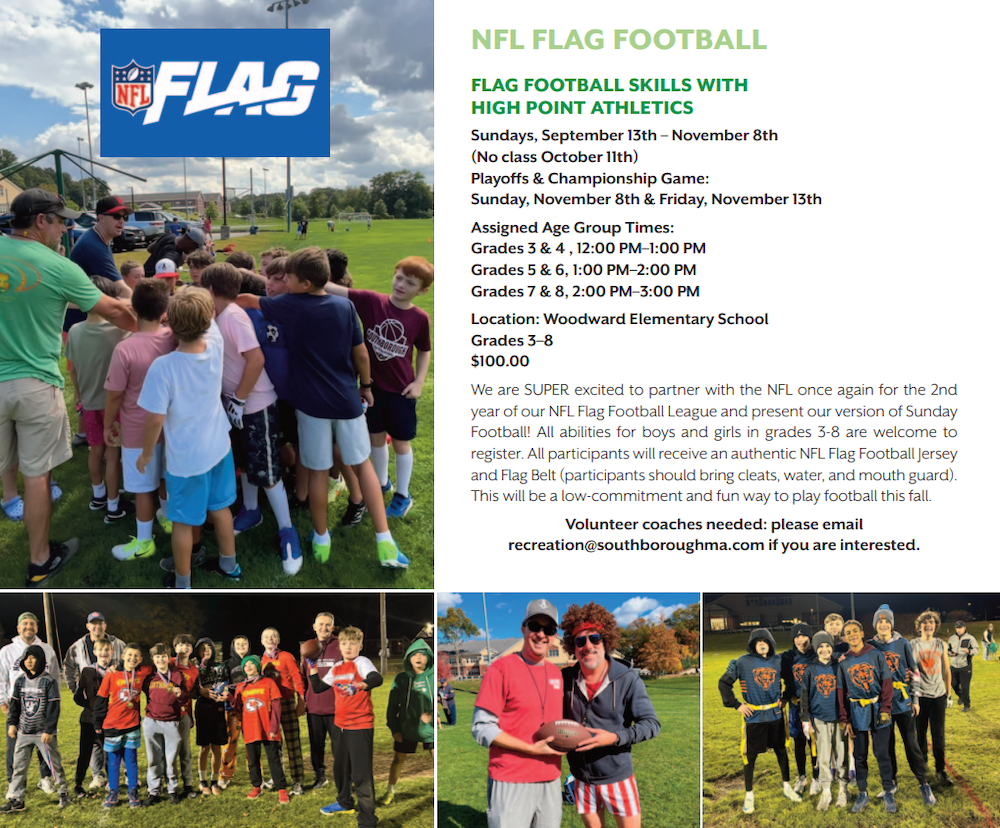 NFL FLAG

NFL FLAG FOOTBALL

FLAG FOOTBALL SKILLS WITH HIGH POINT ATHLETICS

Sundays, September 13th – November 8th
(No class October 11th)
Playoffs & Championship Game:
Sunday, November 8th & Friday, November 13th

Assigned Age Group Times:
Grades 3 & 4 , 12:00 PM–1:00 PM
Grades 5 & 6, 1:00 PM–2:00 PM
Grades 7 & 8, 2:00 PM–3:00 PM

Location: Woodward Elementary School
Grades 3–8
$100.00

We are SUPER excited to partner with the NFL once again for the 2nd year of our NFL Flag Football League and present our version of Sunday Football! All abilities for boys and girls in grades 3-8 are welcome to register. All participants will receive an authentic NFL Flag Football Jersey and Flag Belt (participants should bring cleats, water, and mouth guard). This will be a low-commitment and fun way to play football this fall.

Volunteer coaches needed: please email recreation@southboroughma.com if you are interested.